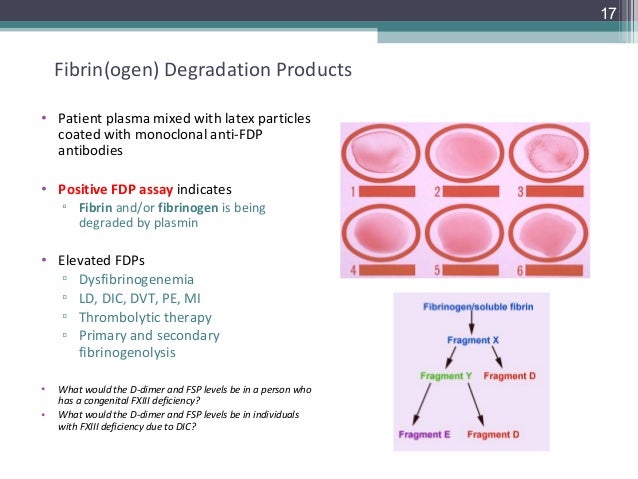 17

Fibrin(ogen) Degradation Products

• Patient plasma mixed with latex particles coated with monoclonal anti-FDP antibodies

• Positive FDP assay indicates
▫ Fibrin and/or fibrinogen is being degraded by plasmin

• Elevated FDPs
▫ Dysfibrinogenemia
▫ LD, DIC, DVT, PE, MI
▫ Thrombolytic therapy
▫ Primary and secondary fibrinogenolysis

• What would the D-dimer and FSP levels be in a person who has a congenital FXIII deficiency?
• What would the D-dimer and FSP levels be in individuals with FXIII deficiency due to DIC?

1 2 3
4 5 6

Fibrinogen/soluble fibrin
Fragment X
Fragment Y Fragment D
Fragment E Fragment D